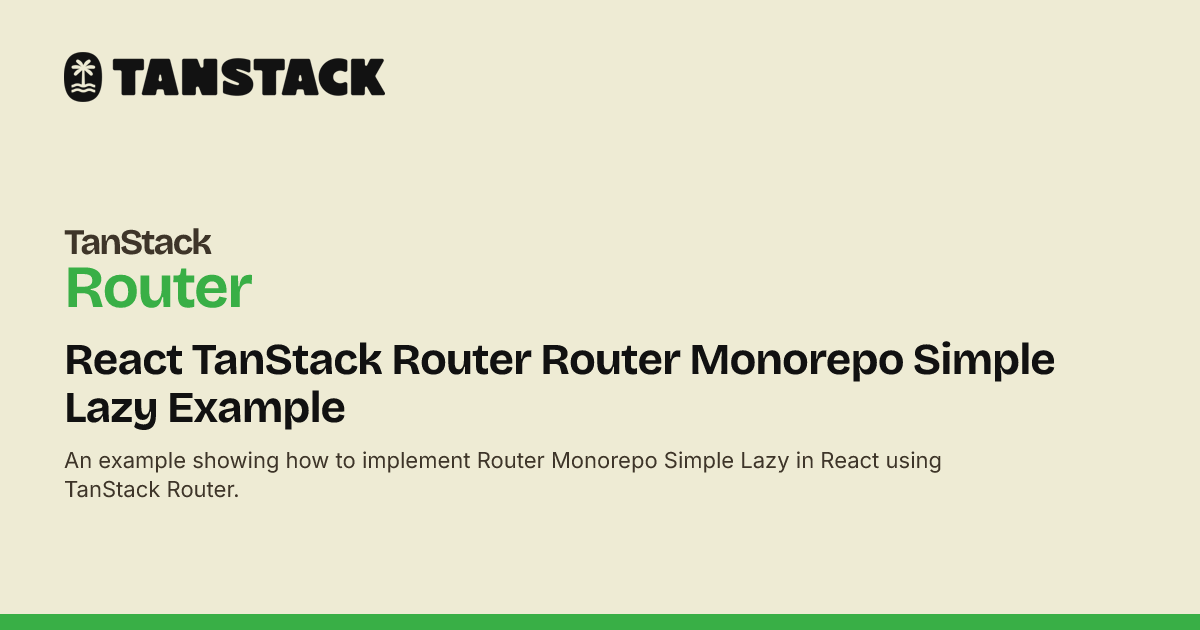 TANSTACK

TanStack
Router

React TanStack Router Router Monorepo Simple Lazy Example

An example showing how to implement Router Monorepo Simple Lazy in React using TanStack Router.